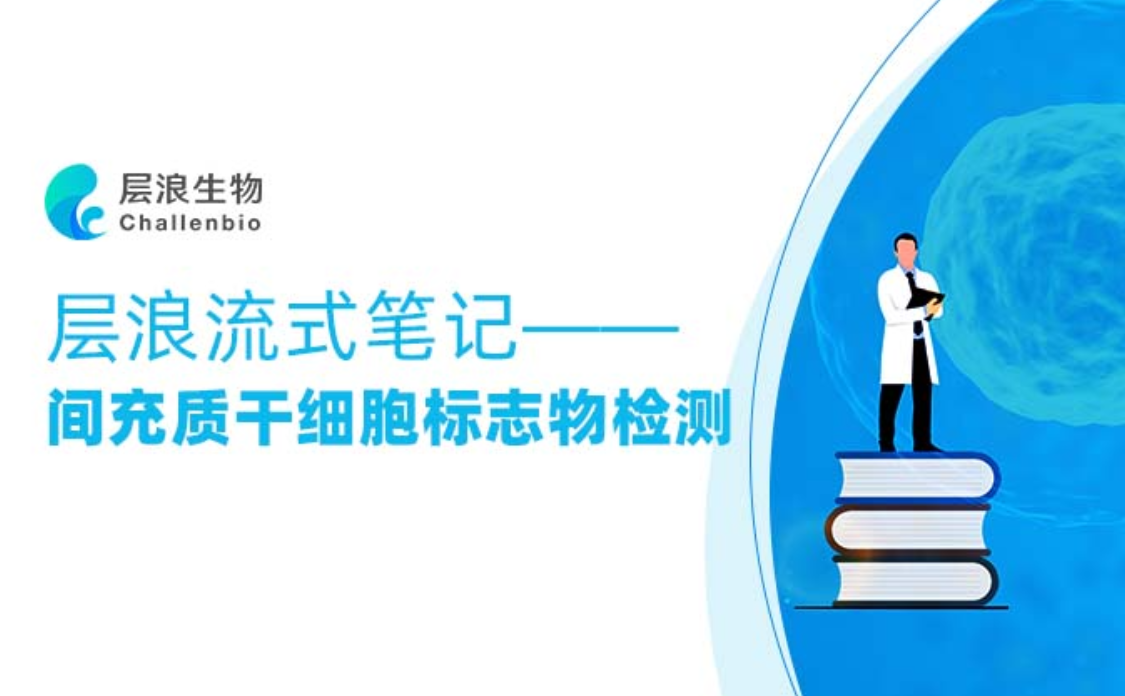 层浪生物
Challenbio

层浪流式笔记——
间充质干细胞标志物检测